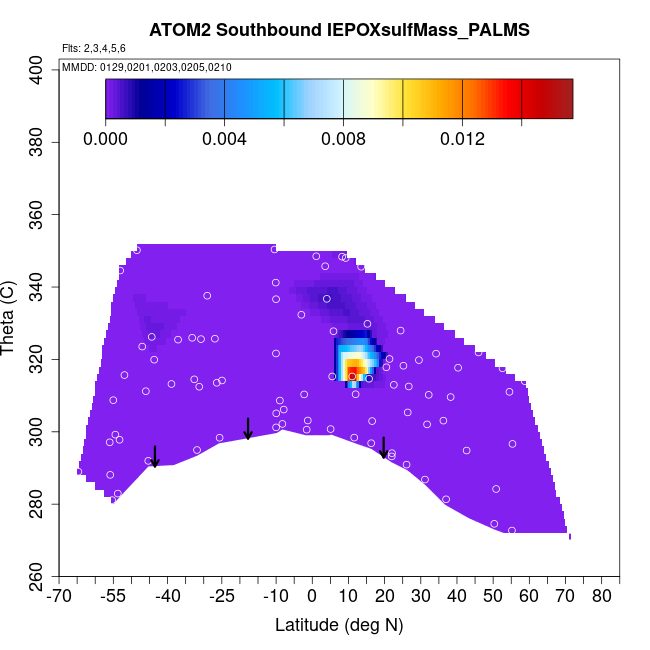 ATOM2 Southbound IEPOXsulfMass_PALMS
Flts: 2,3,4,5,6
MMDD: 0129,0201,0203,0205,0210

0.000
0.004
0.008
0.012

Theta (C)
400
380
360
340
320
300
280
260

-70
-55
-40
-25
-10
0
10
20
30
40
50
60
70
80
Latitude (deg N)